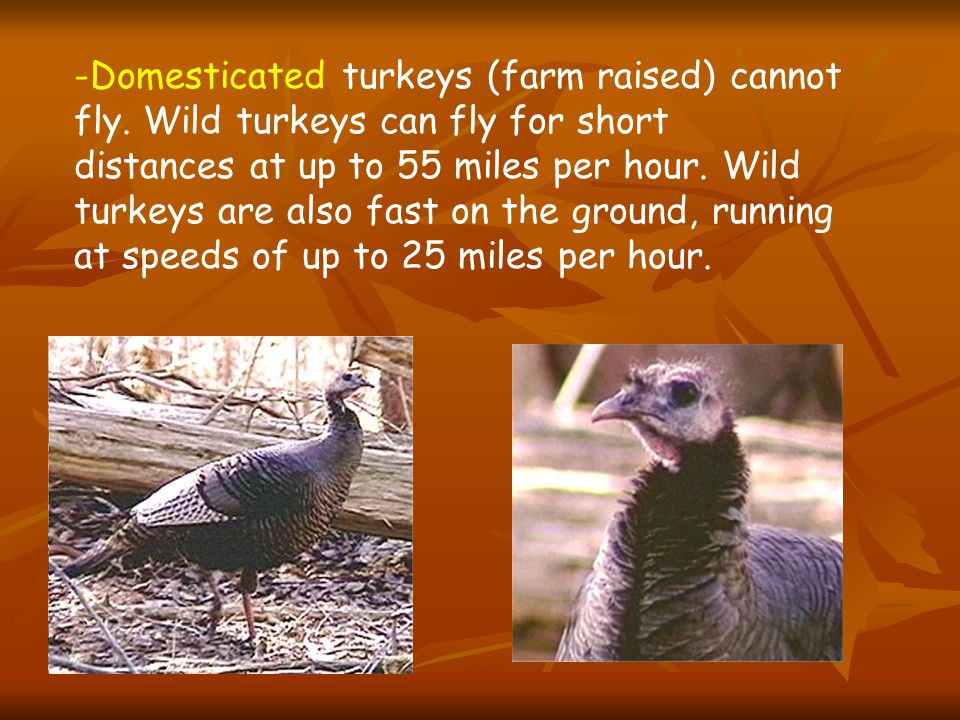 -Domesticated turkeys (farm raised) cannot fly. Wild turkeys can fly for short distances at up to 55 miles per hour. Wild turkeys are also fast on the ground, running at speeds of up to 25 miles per hour.